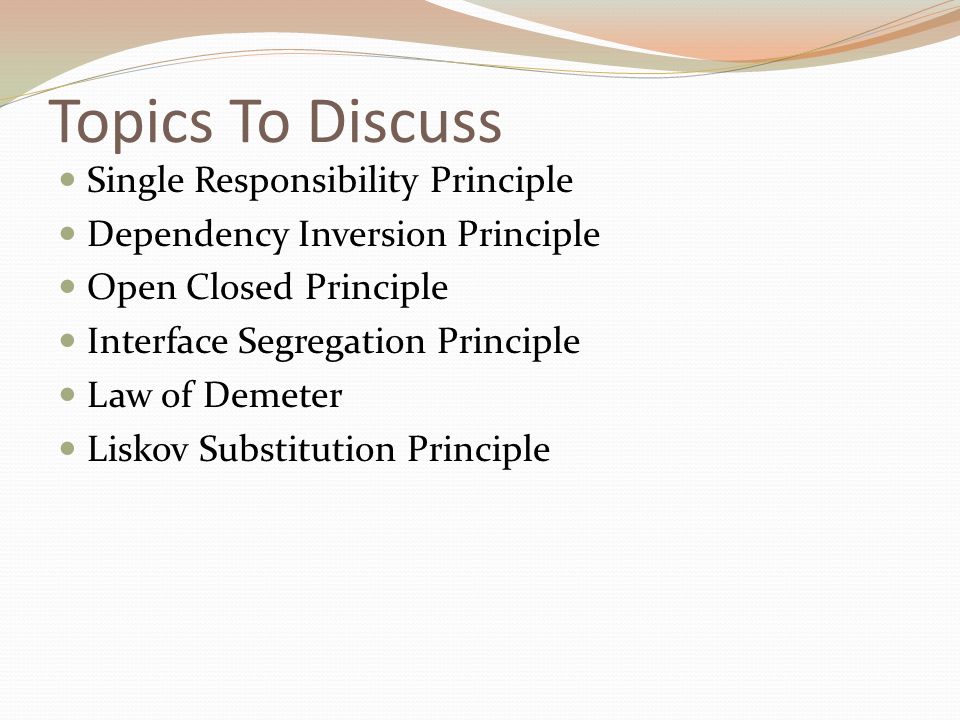 Topics To Discuss

- Single Responsibility Principle
- Dependency Inversion Principle
- Open Closed Principle
- Interface Segregation Principle
- Law of Demeter
- Liskov Substitution Principle